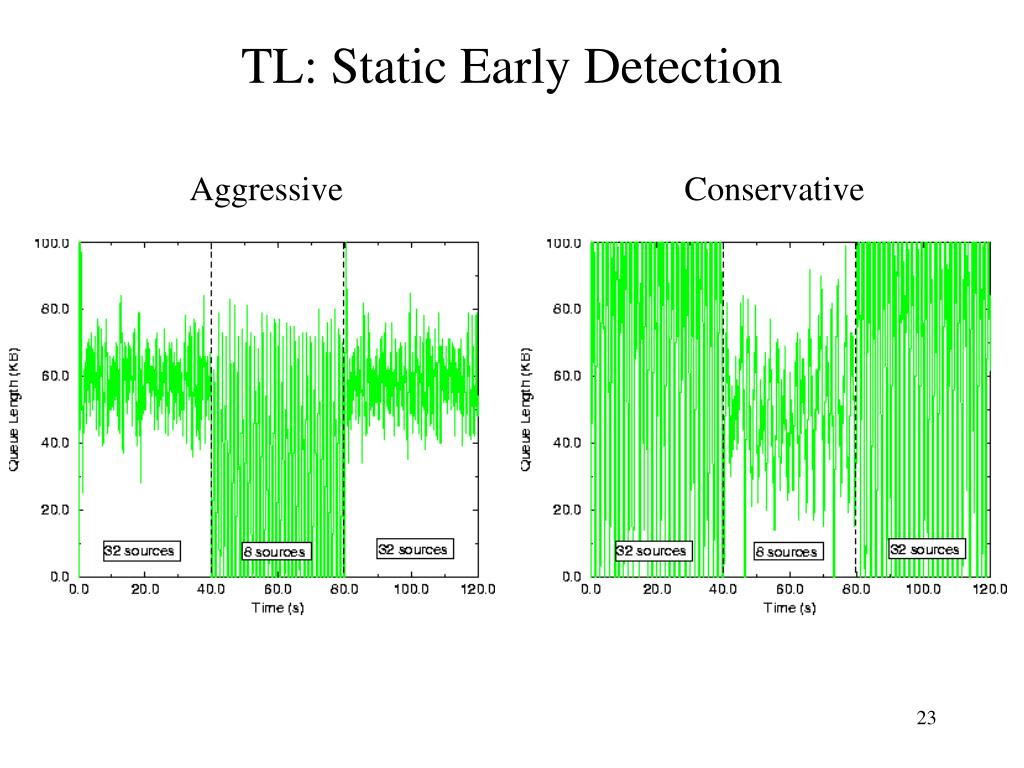 TL: Static Early Detection

Aggressive

Queue Length (KB)
100.0
80.0
60.0
40.0
20.0
0.0
32 sources
8 sources
32 sources
0.0 20.0 40.0 60.0 80.0 100.0 120.0
Time (s)

Conservative

Queue Length (KB)
100.0
80.0
60.0
40.0
20.0
0.0
32 sources
8 sources
32 sources
0.0 20.0 40.0 60.0 80.0 100.0 120.0
Time (s)

23